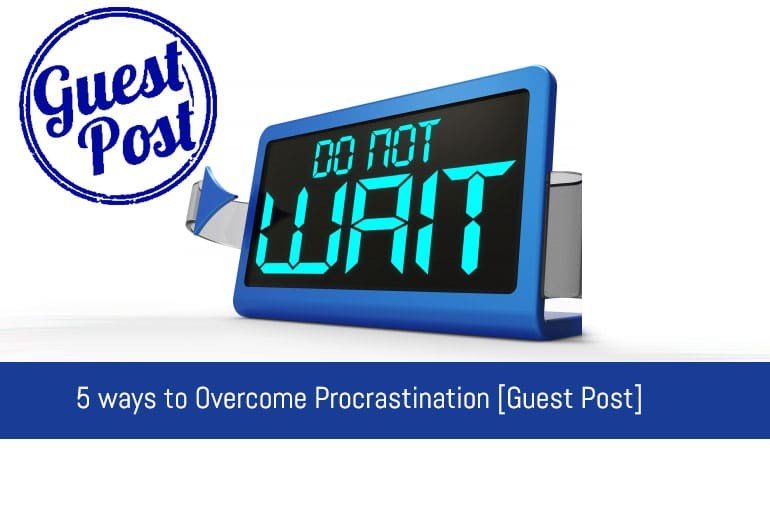 Guest Post

DO NOT
WAIT

5 ways to Overcome Procrastination [Guest Post]